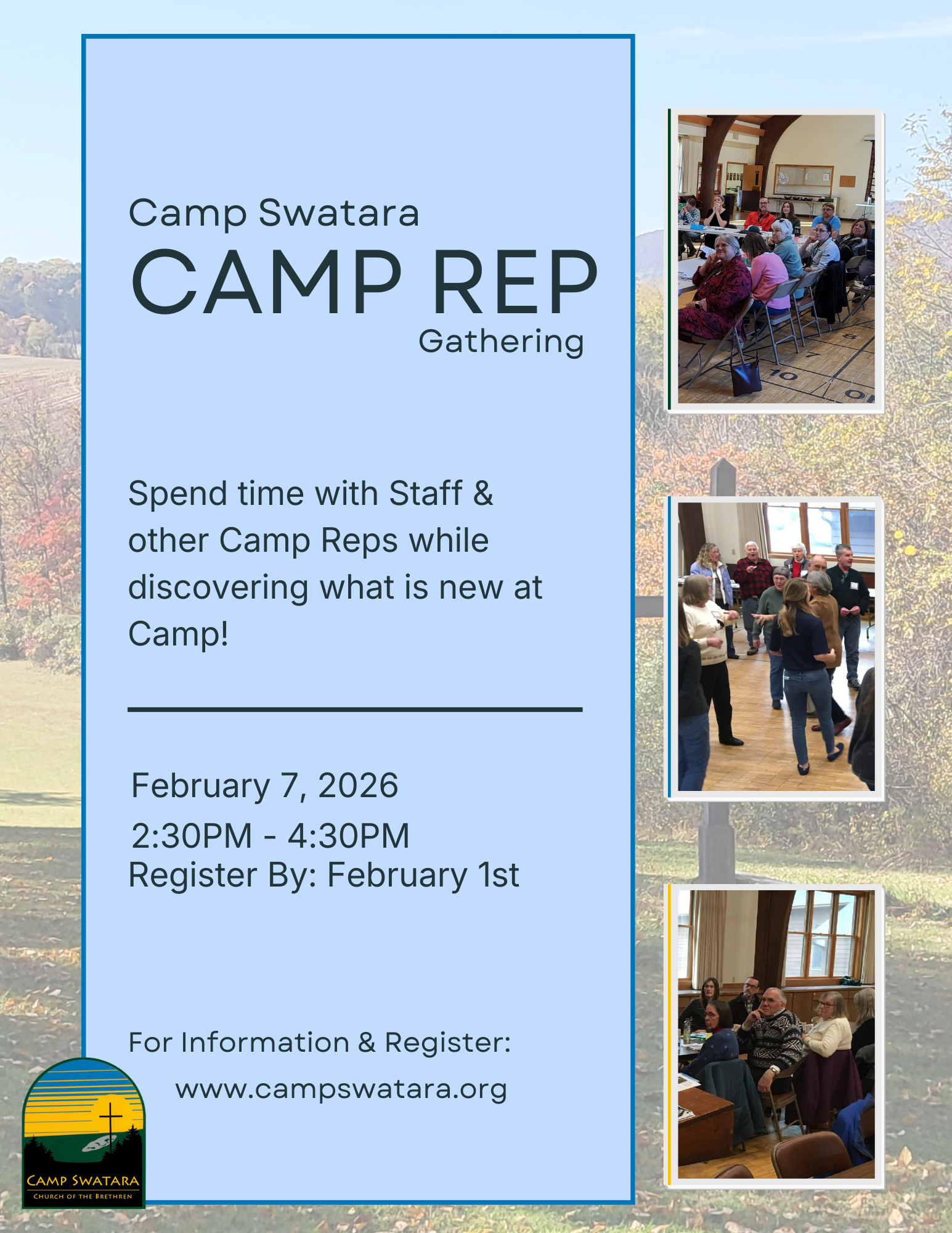 Camp Swatara
CAMP REP
Gathering

Spend time with Staff & other Camp Reps while discovering what is new at Camp!

February 7, 2026
2:30PM - 4:30PM
Register By: February 1st

For Information & Register:
www.campswatara.org

CAMP SWATARA
CHURCH OF THE BRETHREN